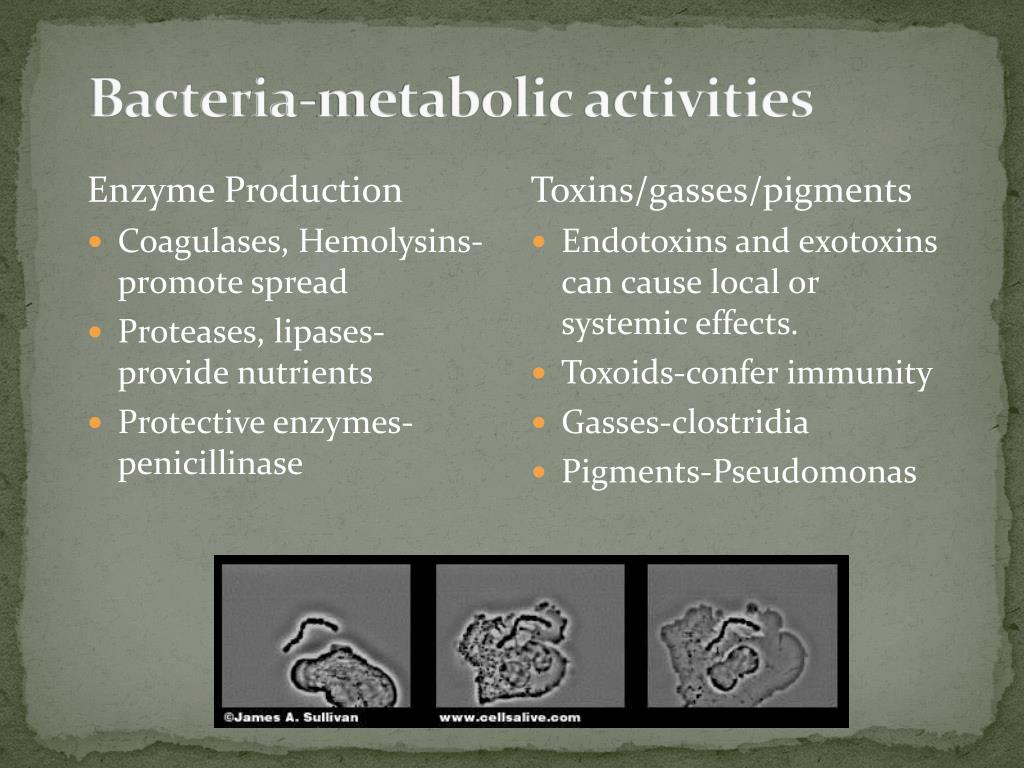 Bacteria-metabolic activities

Enzyme Production

- Coagulases, Hemolysins-promote spread
- Proteases, lipases-provide nutrients
- Protective enzymes-penicillinase

Toxins/gasses/pigments

- Endotoxins and exotoxins can cause local or systemic effects.
- Toxoids-confer immunity
- Gasses-clostridia
- Pigments-Pseudomonas

©James A. Sullivan www.cellsalive.com